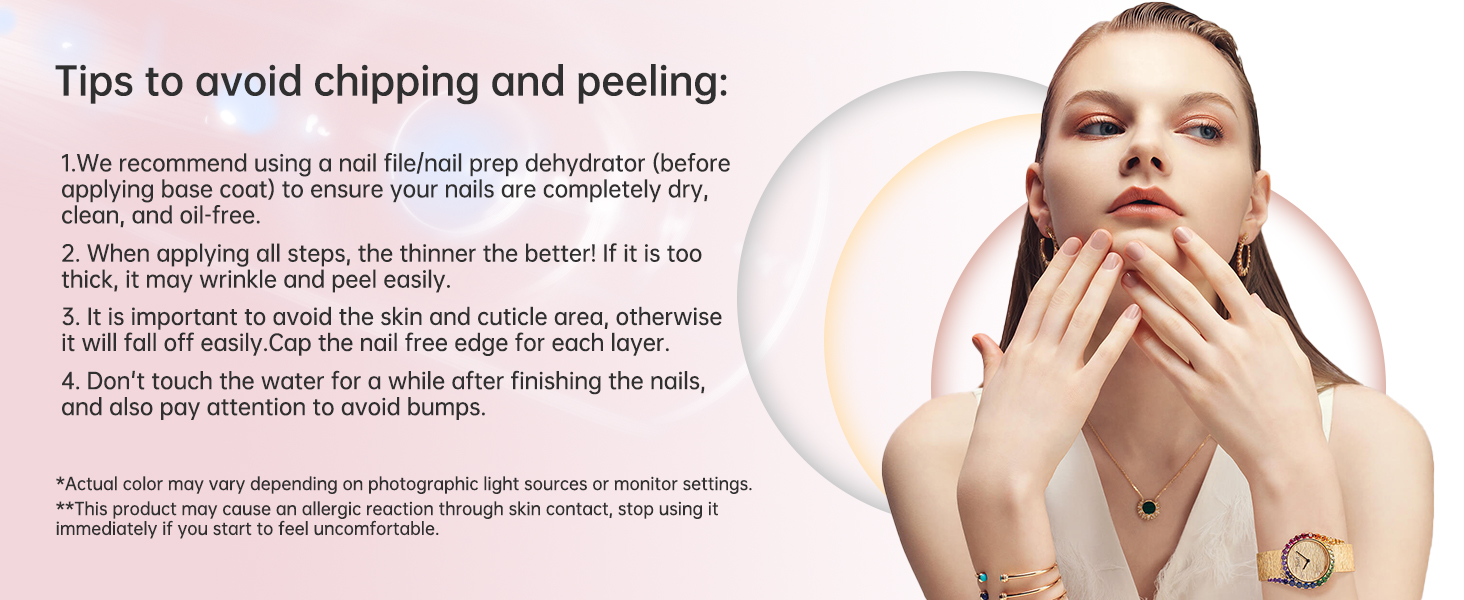 Tips to avoid chipping and peeling:

1.We recommend using a nail file/nail prep dehydrator (before applying base coat) to ensure your nails are completely dry, clean, and oil-free.

2. When applying all steps, the thinner the better! If it is too thick, it may wrinkle and peel easily.

3. It is important to avoid the skin and cuticle area, otherwise it will fall off easily.Cap the nail free edge for each layer.

4. Don't touch the water for a while after finishing the nails, and also pay attention to avoid bumps.

*Actual color may vary depending on photographic light sources or monitor settings.
**This product may cause an allergic reaction through skin contact, stop using it immediately if you start to feel uncomfortable.